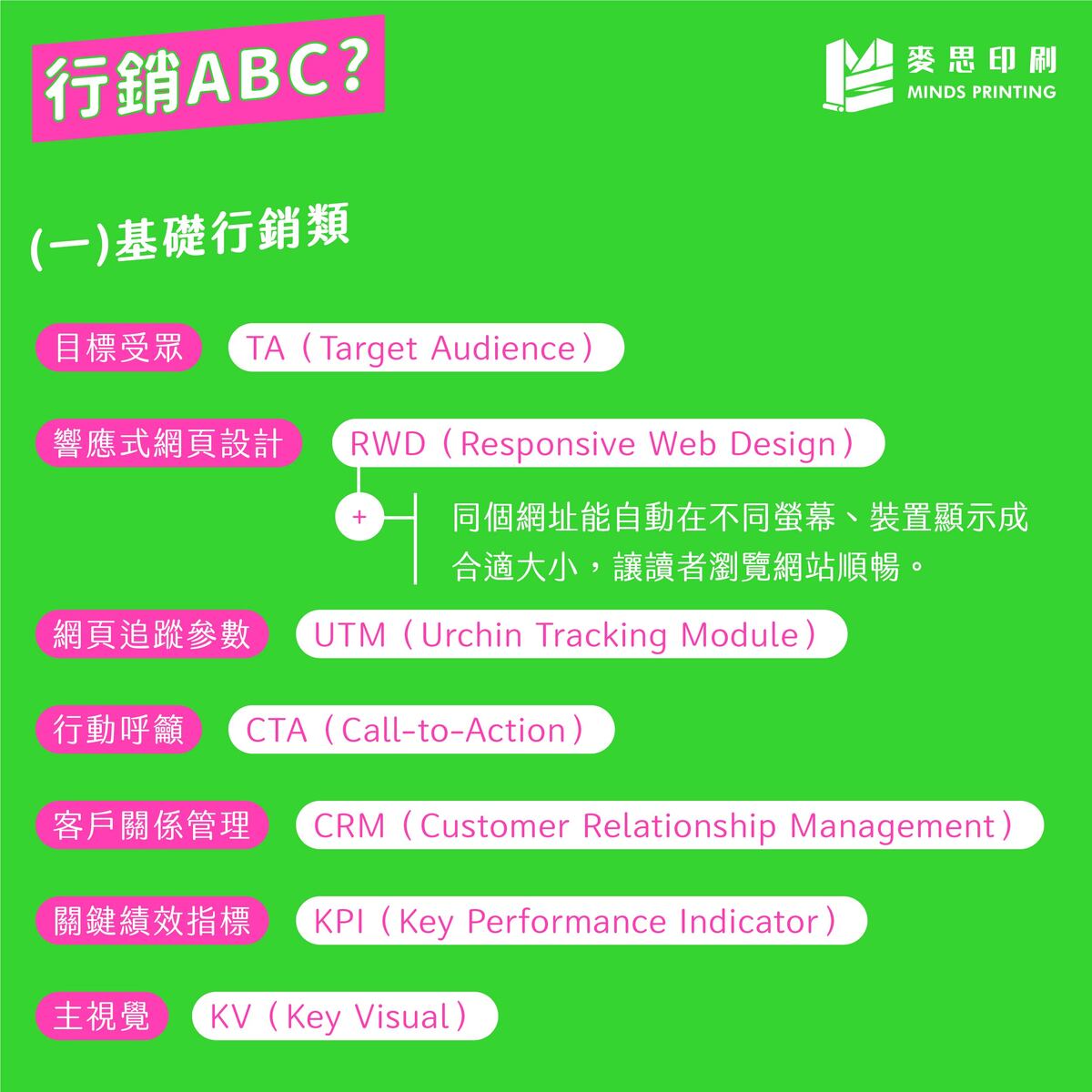 行銷ABC?

麥思印刷
MINDS PRINTING

(一)基礎行銷類

目標受眾 TA（Target Audience）

響應式網頁設計 RWD（Responsive Web Design）

+ 同個網址能自動在不同螢幕、裝置顯示成合適大小，讓讀者瀏覽網站順暢。

網頁追蹤參數 UTM（Urchin Tracking Module）

行動呼籲 CTA（Call-to-Action）

客戶關係管理 CRM（Customer Relationship Management）

關鍵績效指標 KPI（Key Performance Indicator）

主視覺 KV（Key Visual）